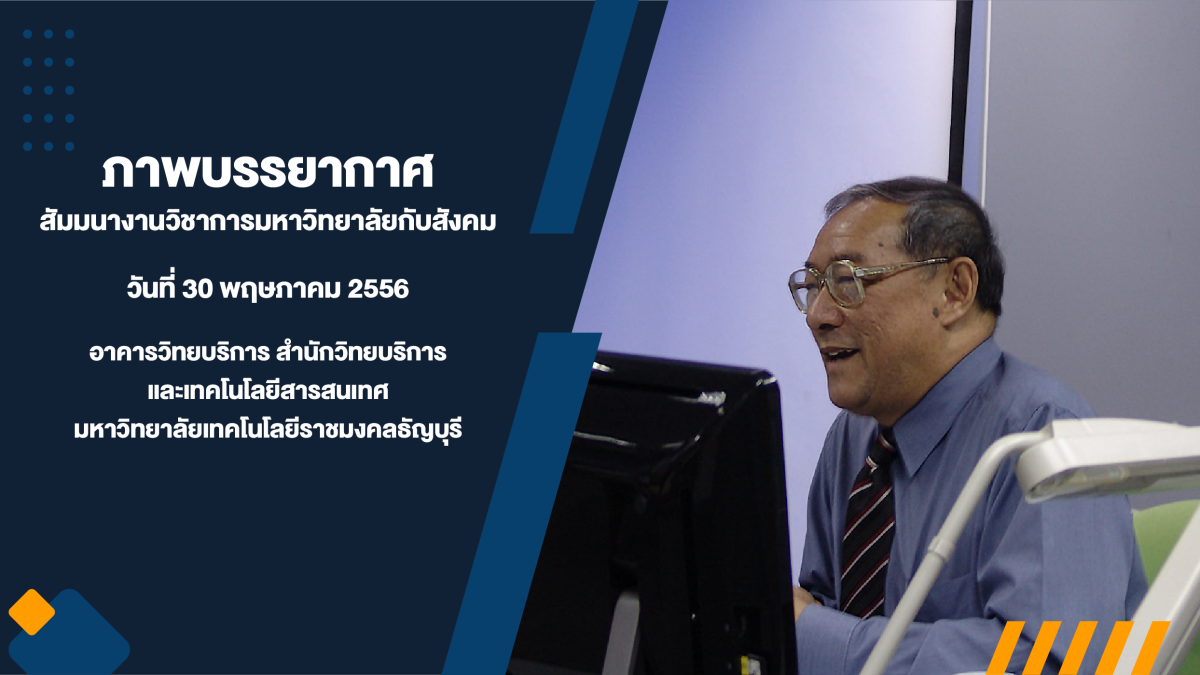 ภาพบรรยากาศ
สัมมนางานวิชาการมหาวิทยาลัยกับสังคม

วันที่ 30 พฤษภาคม 2556

อาคารวิทยบริการ สำนักวิทยบริการ
และเทคโนโลยีสารสนเทศ
มหาวิทยาลัยเทคโนโลยีราชมงคลธัญบุรี